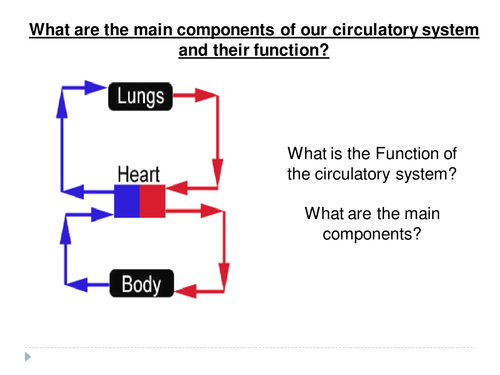 What are the main components of our circulatory system and their function?

Lungs

Heart

Body

What is the Function of the circulatory system?

What are the main components?